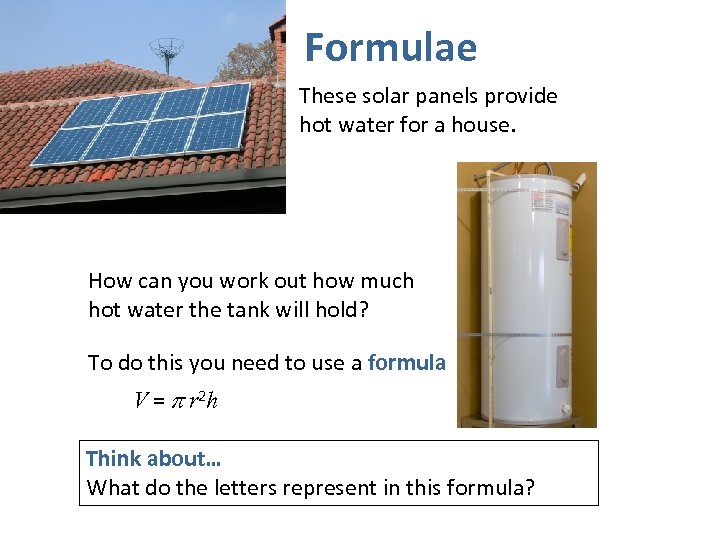 Formulae

These solar panels provide hot water for a house.

How can you work out how much hot water the tank will hold?

To do this you need to use a formula

$V = \pi r^2 h$

Think about…
What do the letters represent in this formula?